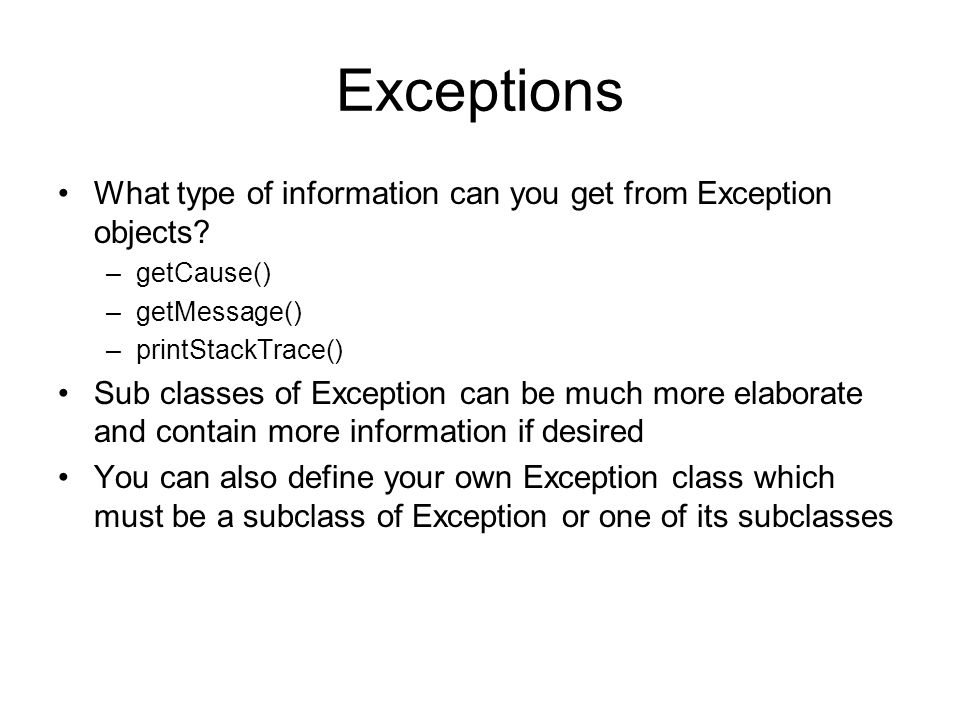 Exceptions

• What type of information can you get from Exception objects?
– getCause()
– getMessage()
– printStackTrace()
• Sub classes of Exception can be much more elaborate and contain more information if desired
• You can also define your own Exception class which must be a subclass of Exception or one of its subclasses